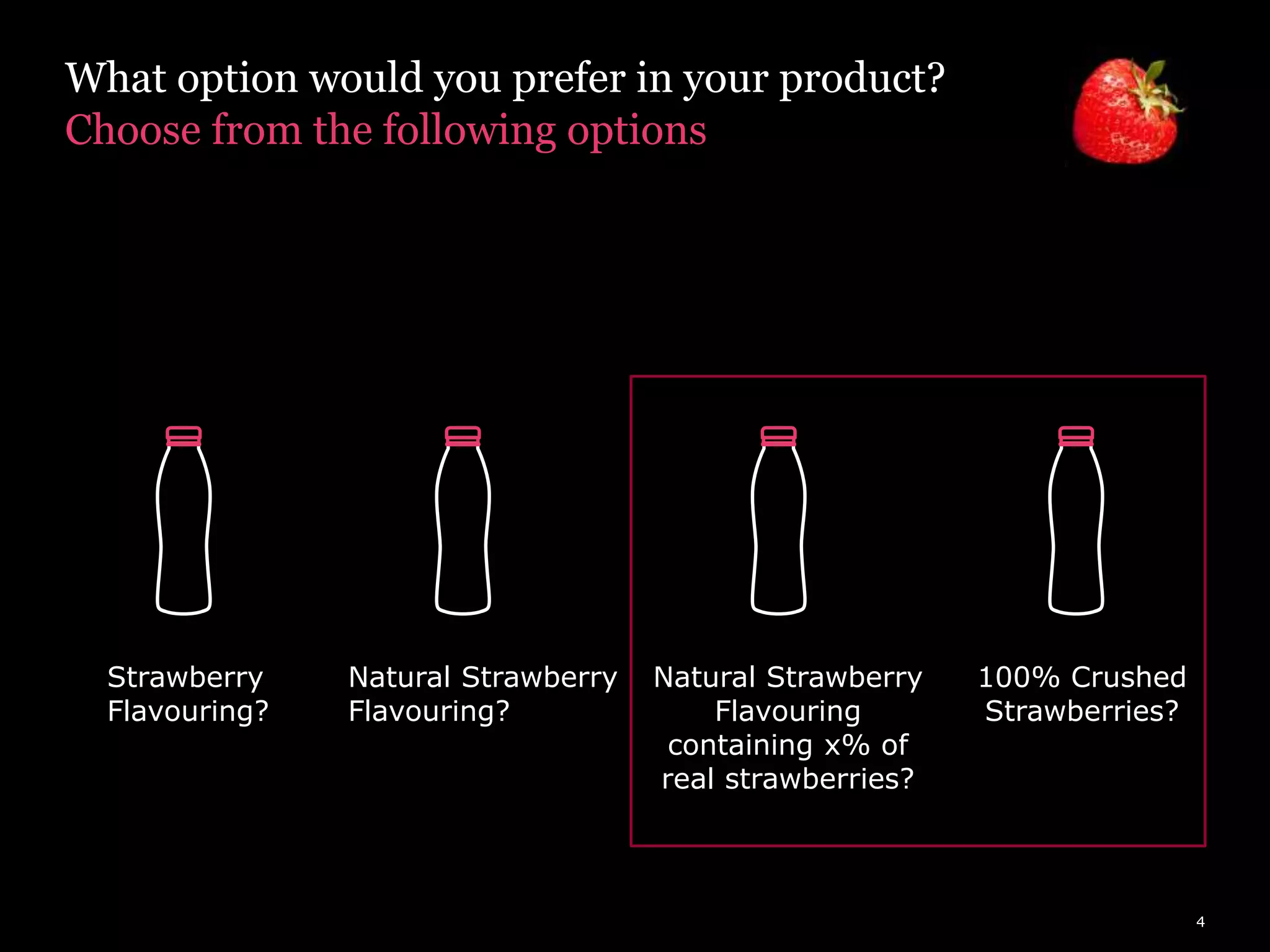 What option would you prefer in your product?
Choose from the following options

Strawberry Flavouring?

Natural Strawberry Flavouring?

Natural Strawberry Flavouring containing x% of real strawberries?

100% Crushed Strawberries?

4